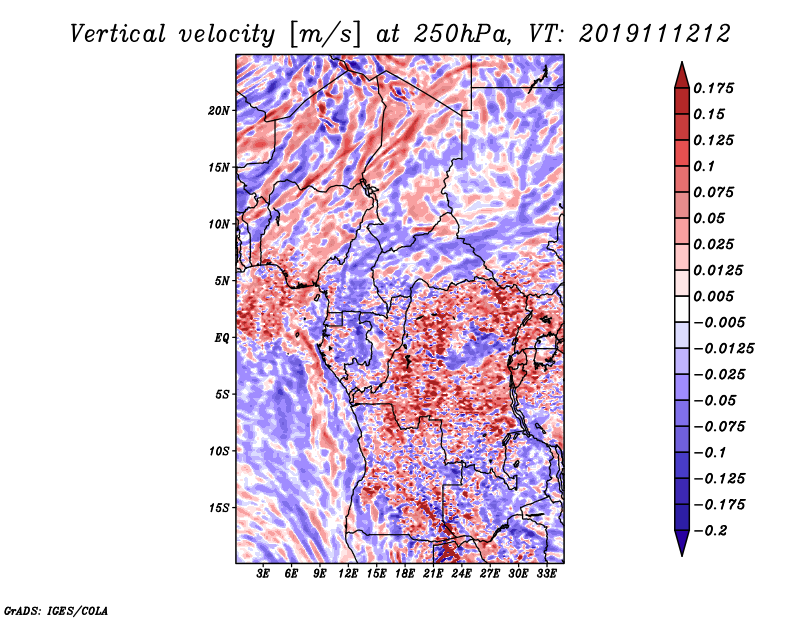 Vertical velocity [m/s] at 250hPa, VT: 2019111212

20N
15N
10N
5N
EQ
5S
10S
15S

3E 6E 9E 12E 15E 18E 21E 24E 27E 30E 33E

0.175
0.15
0.125
0.1
0.075
0.05
0.025
0.0125
0.005
−0.005
−0.0125
−0.025
−0.05
−0.075
−0.1
−0.125
−0.175
−0.2

GrADS: IGES/COLA